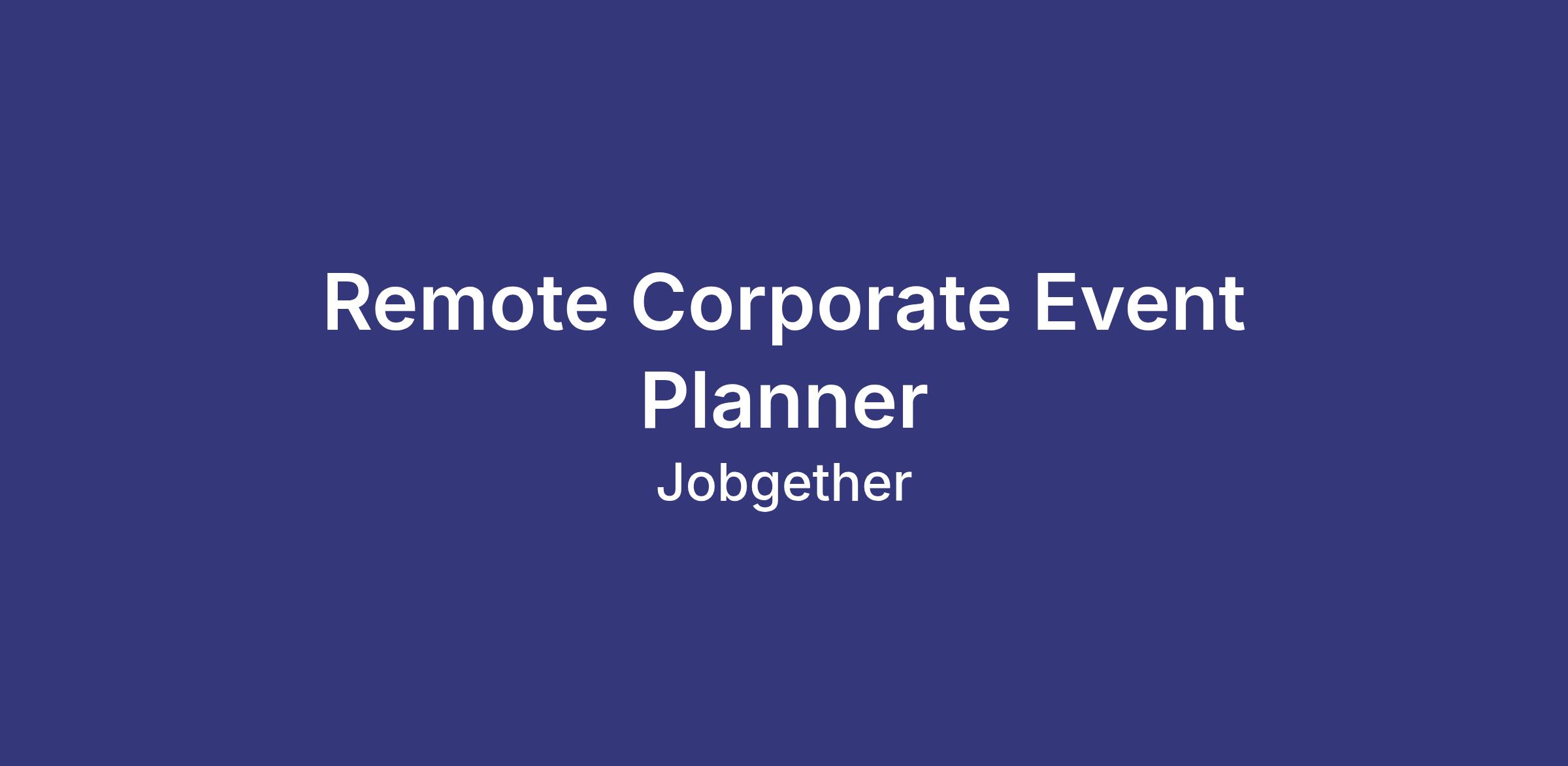 Remote Corporate Event Planner

Jobgether